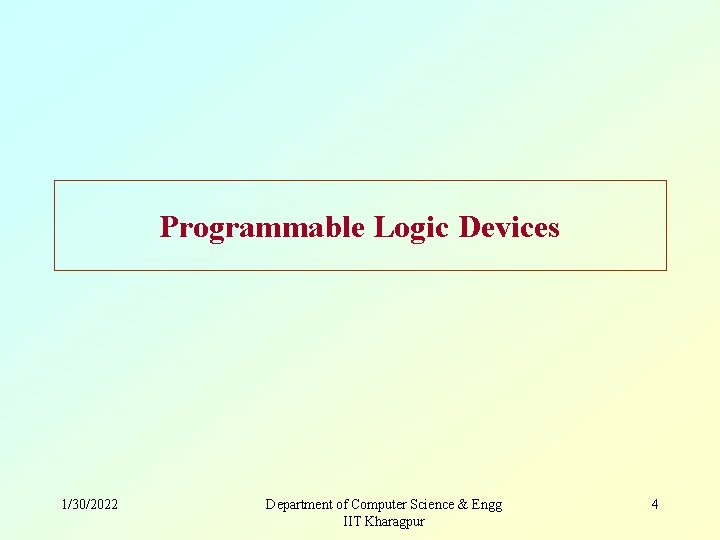 Programmable Logic Devices

1/30/2022

Department of Computer Science & Engg
IIT Kharagpur

4